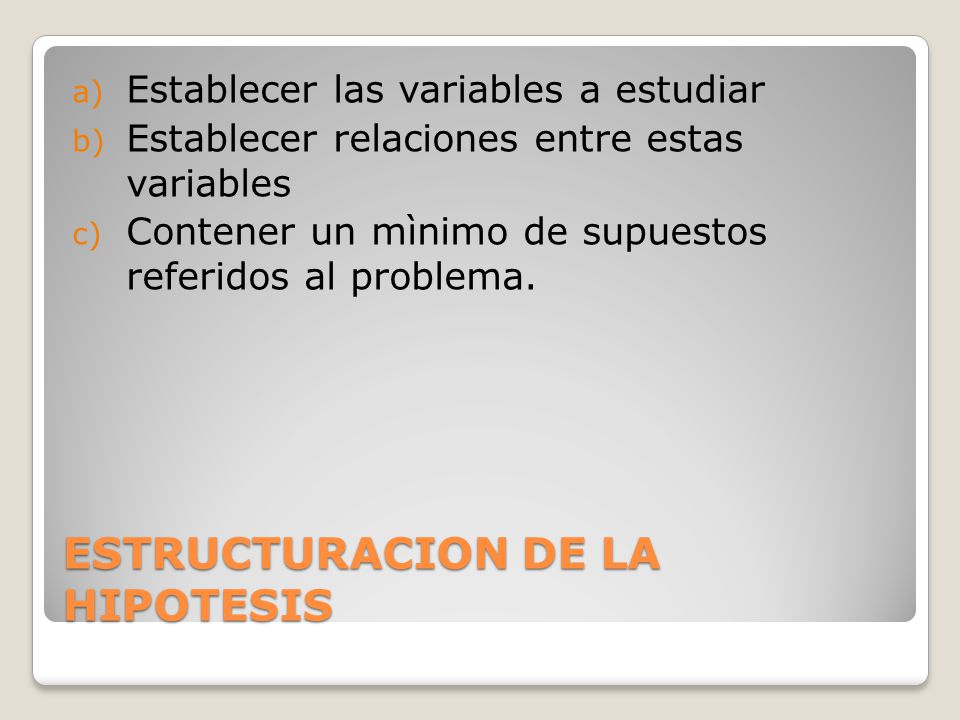 a) Establecer las variables a estudiar
b) Establecer relaciones entre estas variables
c) Contener un mìnimo de supuestos referidos al problema.

ESTRUCTURACION DE LA HIPOTESIS